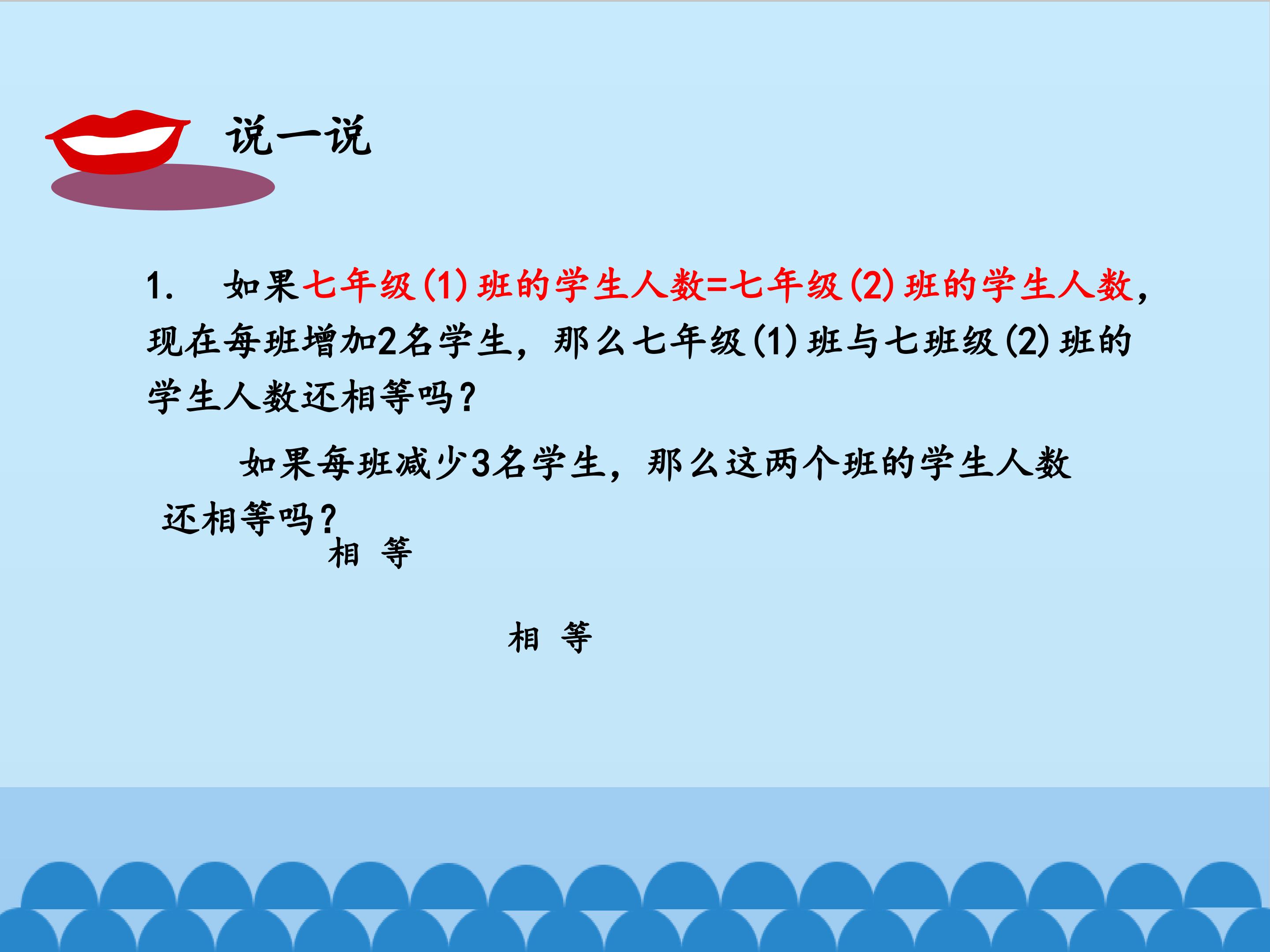 说一说

1. 如果七年级(1)班的学生人数=七年级(2)班的学生人数，现在每班增加2名学生，那么七年级(1)班与七班级(2)班的学生人数还相等吗？

如果每班减少3名学生，那么这两个班的学生人数还相等吗？

相 等

相 等